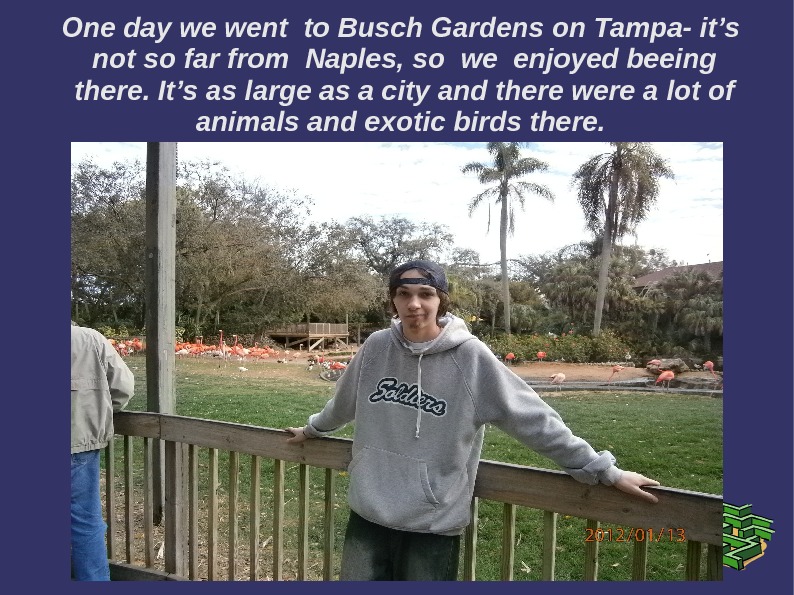 One day we went to Busch Gardens on Tampa- it's not so far from Naples, so we enjoyed beeing there. It's as large as a city and there were a lot of animals and exotic birds there.

Soldiers

2012/01/13